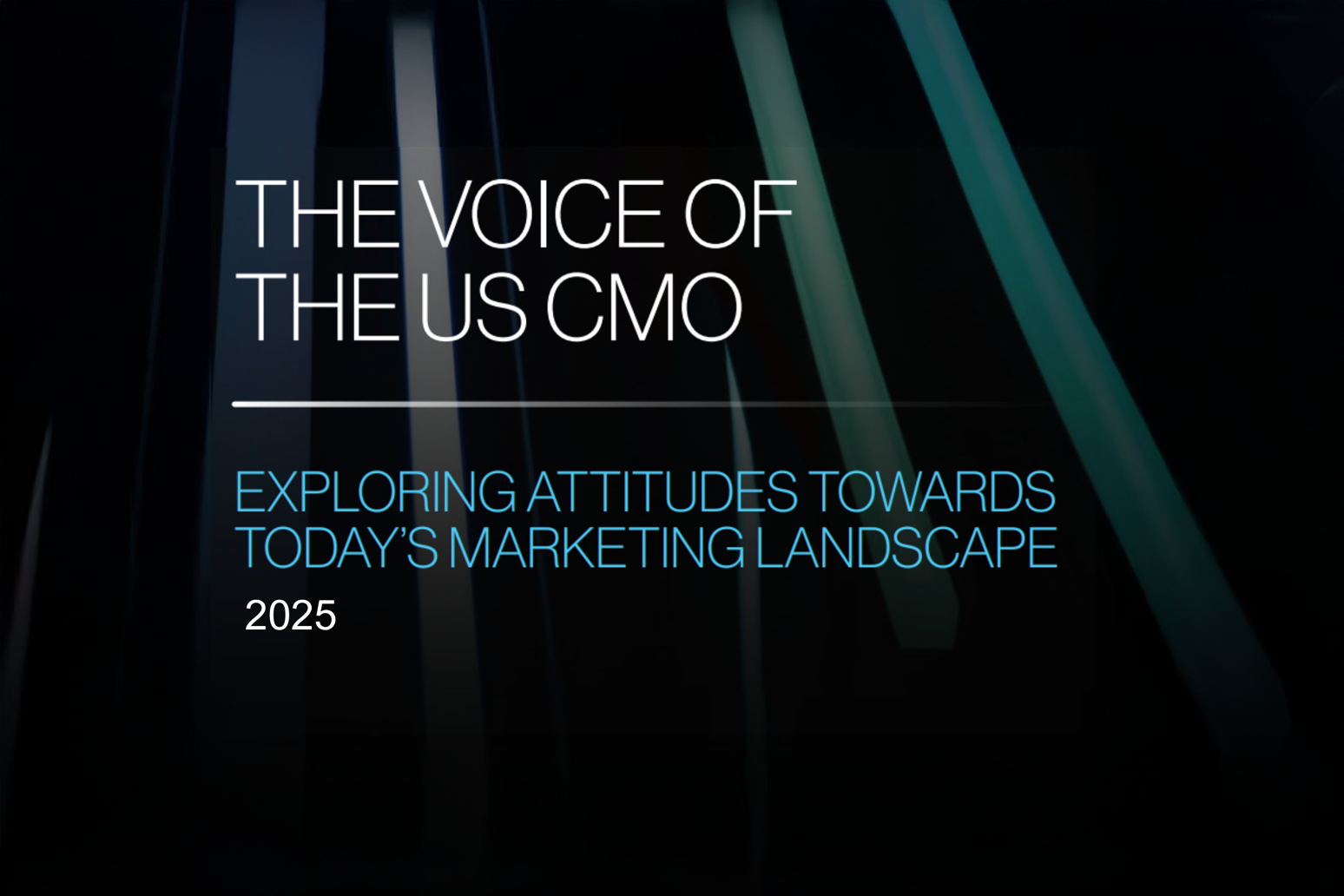 THE VOICE OF THE US CMO

EXPLORING ATTITUDES TOWARDS TODAY'S MARKETING LANDSCAPE

2025